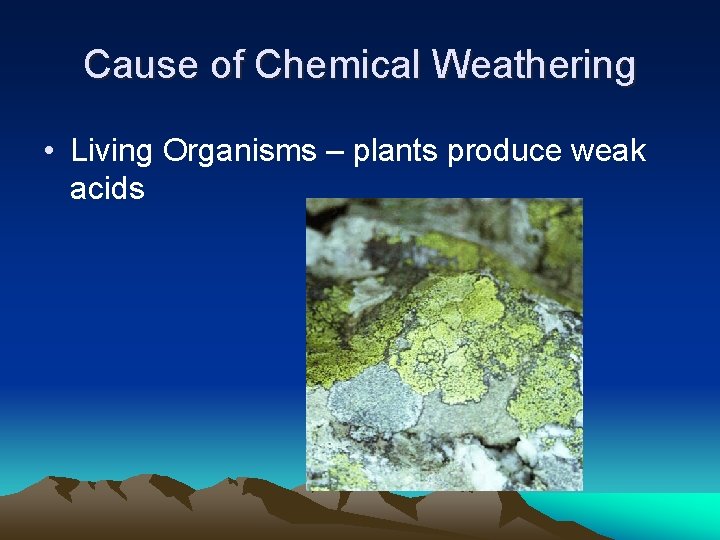 Cause of Chemical Weathering

• Living Organisms – plants produce weak acids